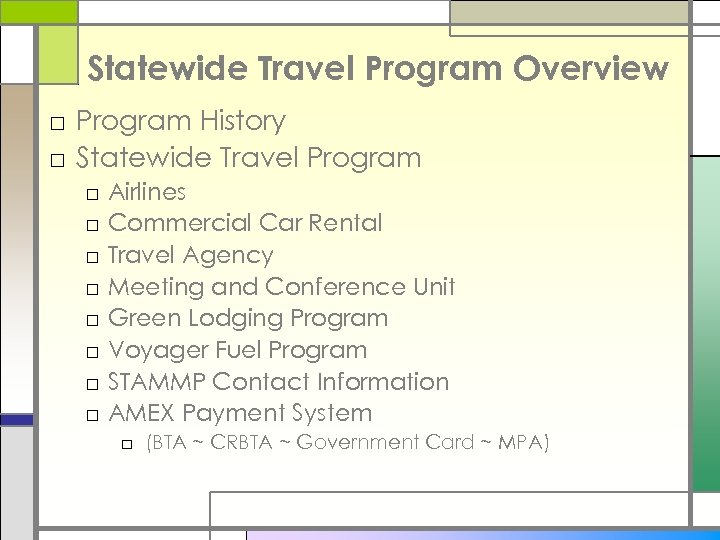 Statewide Travel Program Overview

□ Program History
□ Statewide Travel Program
□ Airlines
□ Commercial Car Rental
□ Travel Agency
□ Meeting and Conference Unit
□ Green Lodging Program
□ Voyager Fuel Program
□ STAMMP Contact Information
□ AMEX Payment System
□ (BTA ~ CRBTA ~ Government Card ~ MPA)